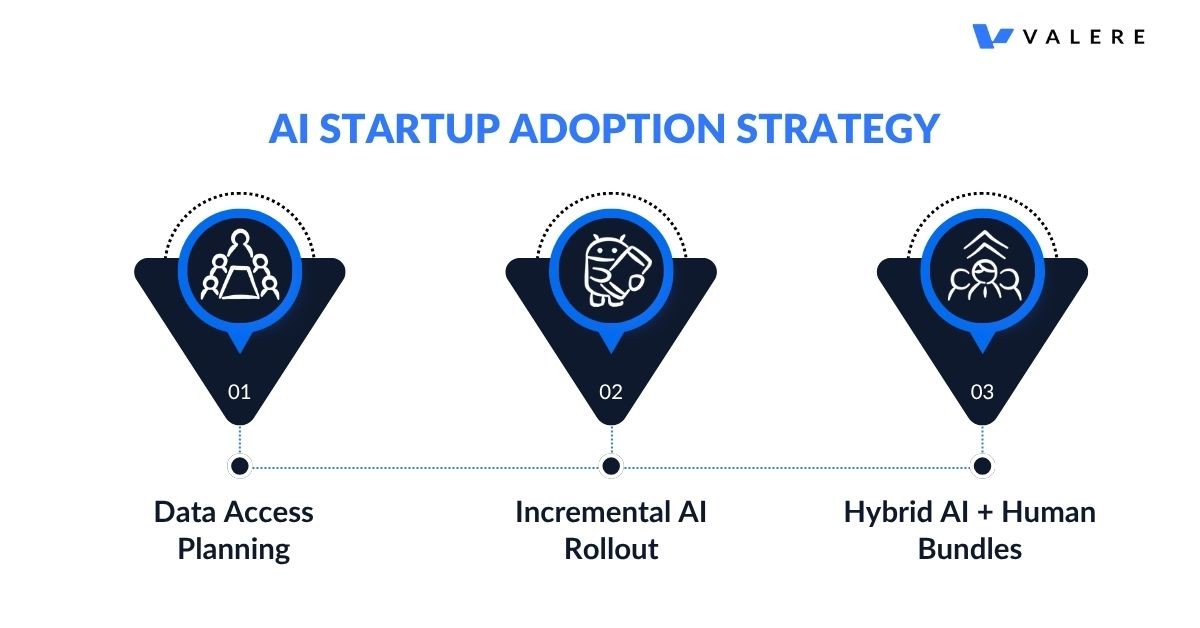 VALERE

AI STARTUP ADOPTION STRATEGY

01

02

03

Data Access Planning

Incremental AI Rollout

Hybrid AI + Human Bundles